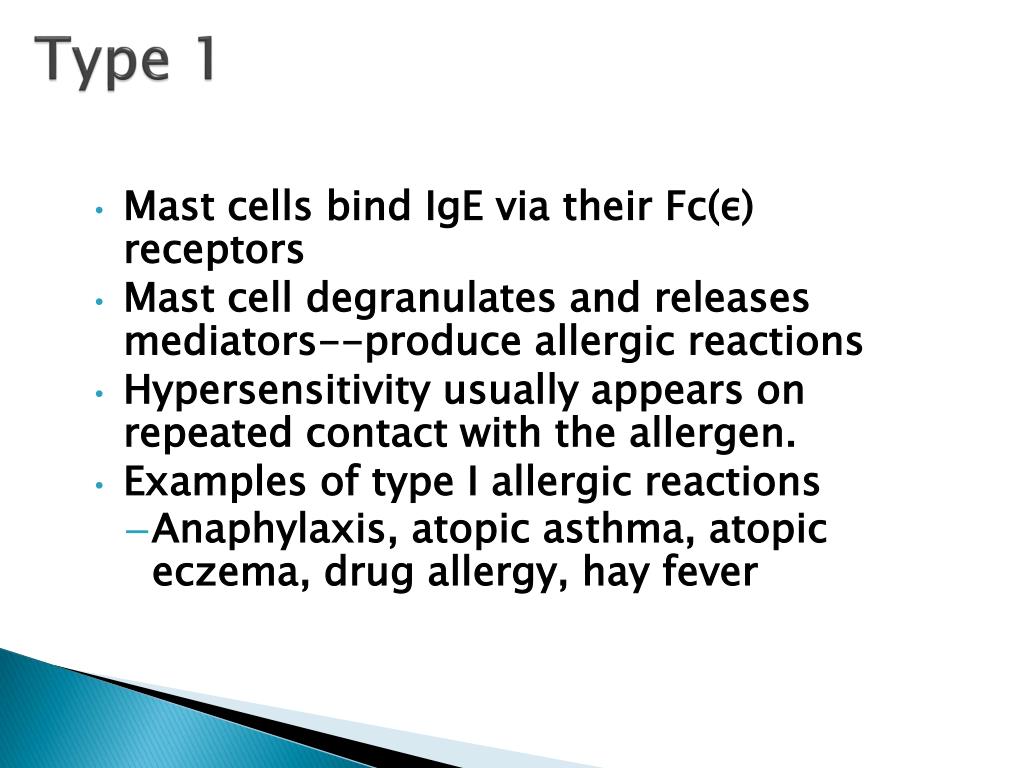 Type 1

• Mast cells bind IgE via their Fc(ϵ) receptors
• Mast cell degranulates and releases mediators--produce allergic reactions
• Hypersensitivity usually appears on repeated contact with the allergen.
• Examples of type I allergic reactions
– Anaphylaxis, atopic asthma, atopic eczema, drug allergy, hay fever